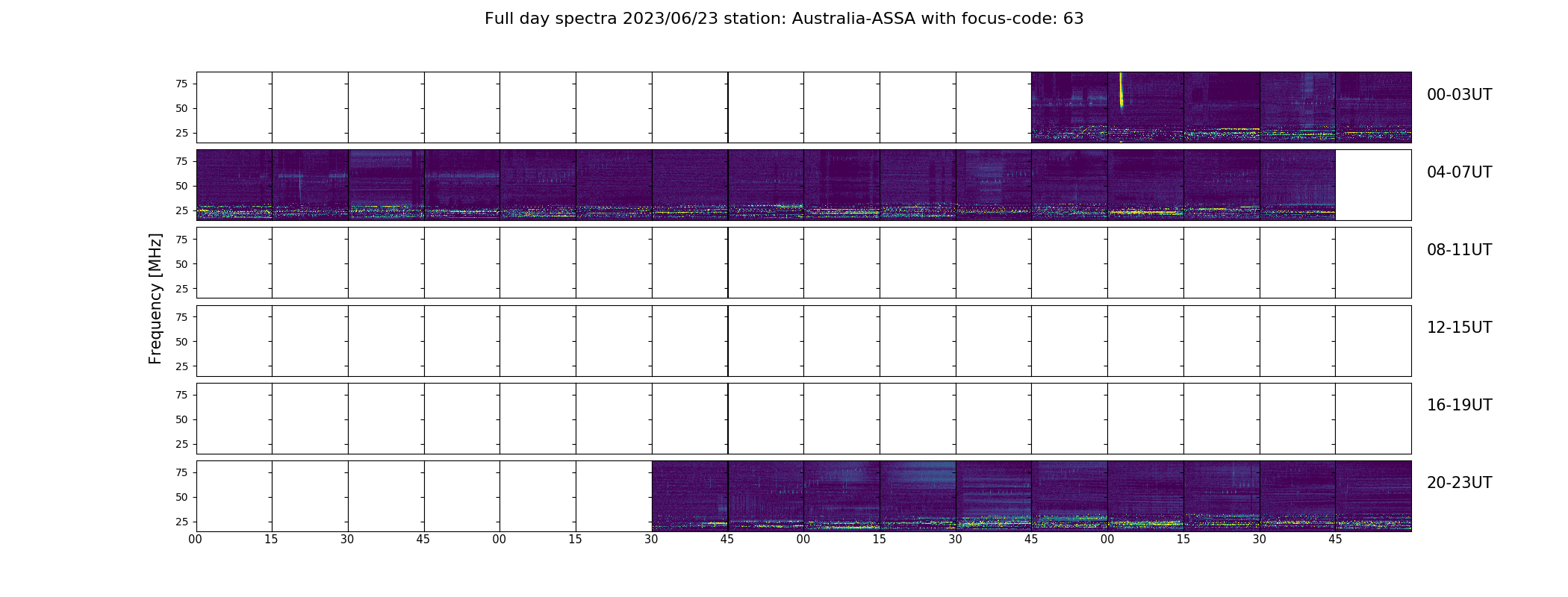 Full day spectra 2023/06/23 station: Australia-ASSA with focus-code: 63

Frequency [MHz]

75
50
25
00-03UT

75
50
25
04-07UT

75
50
25
08-11UT

75
50
25
12-15UT

75
50
25
16-19UT

75
50
25
20-23UT

00 15 30 45 00 15 30 45 00 15 30 45 00 15 30 45